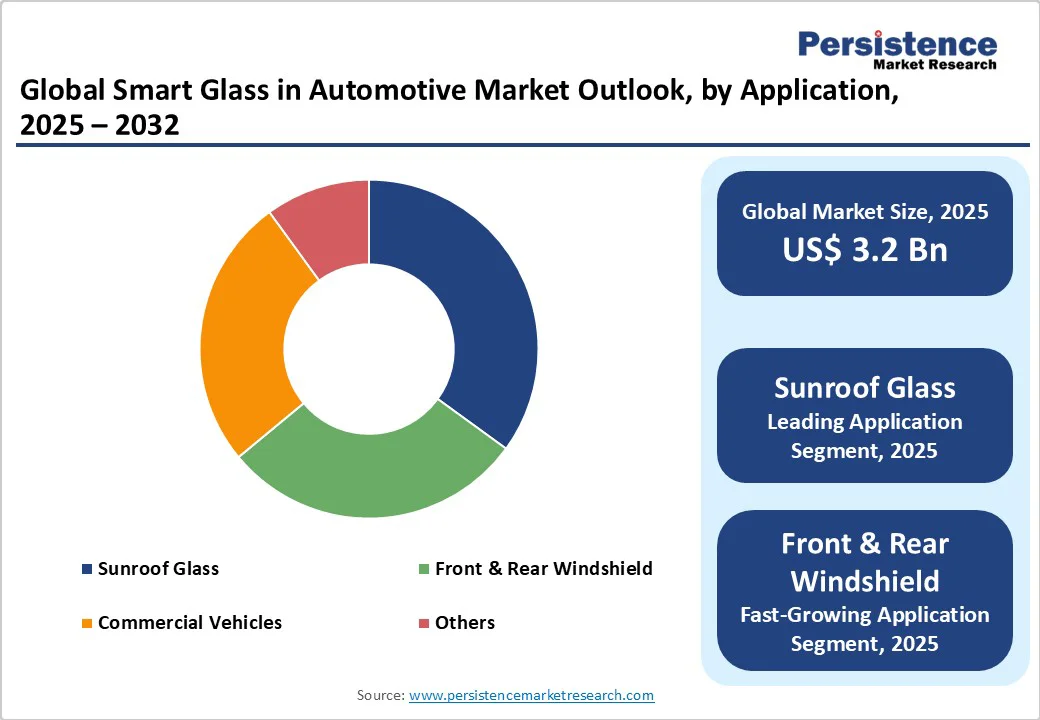 Persistence
Market Research

Global Smart Glass in Automotive Market Outlook, by Application, 2025 – 2032

Sunroof Glass
Front & Rear Windshield
Commercial Vehicles
Others

Global Market Size, 2025
US$ 3.2 Bn

Sunroof Glass
Leading Application Segment, 2025

Front & Rear Windshield
Fast-Growing Application Segment, 2025

Source: www.persistencemarketresearch.com